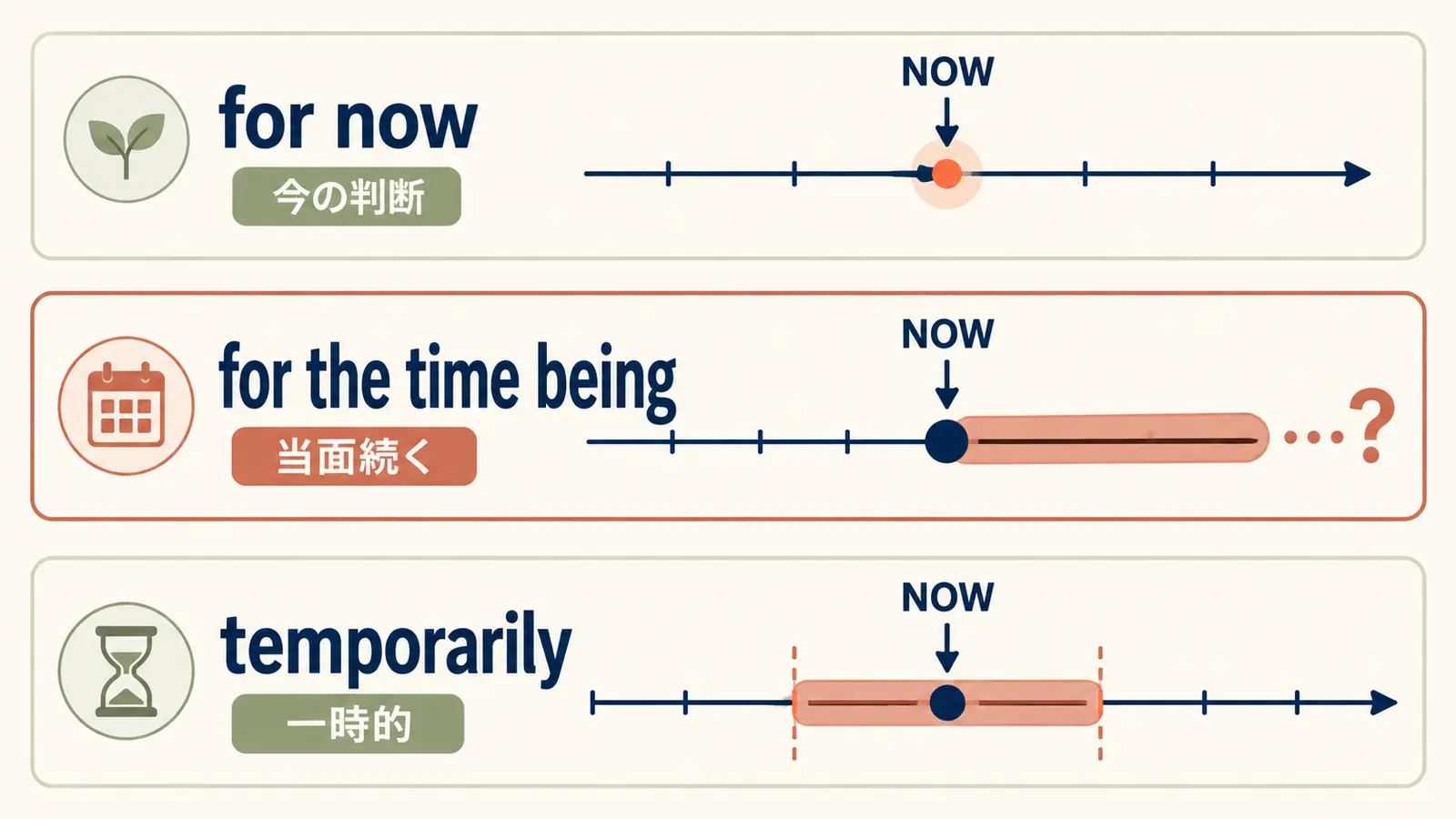 for now
今の判断
NOW

for the time being
当面続く
NOW
...?

temporarily
一時的
NOW